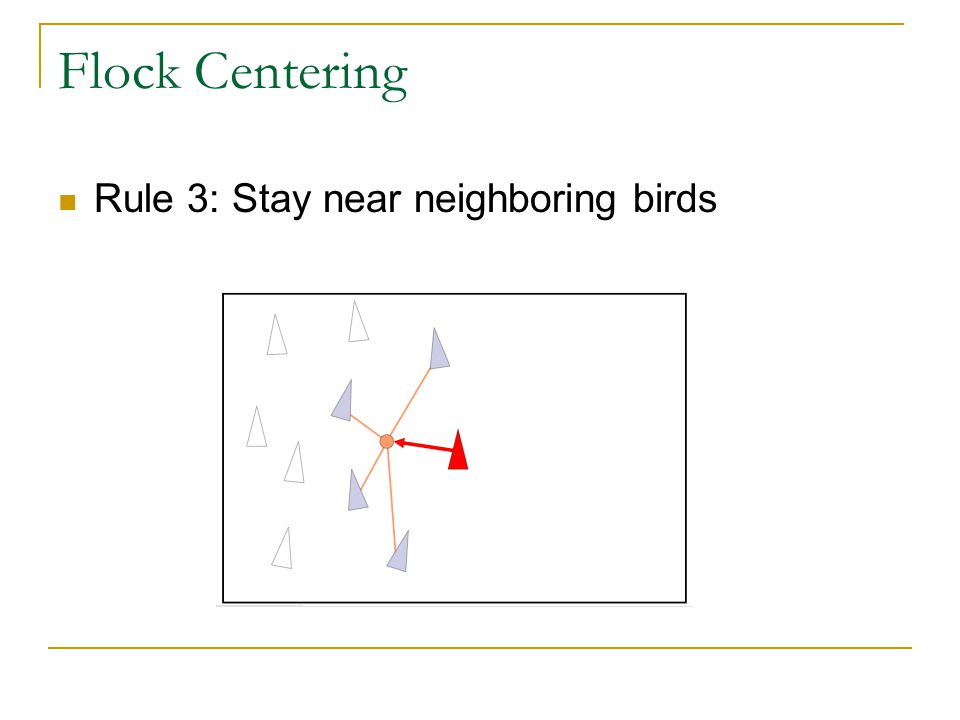 Flock Centering

Rule 3: Stay near neighboring birds